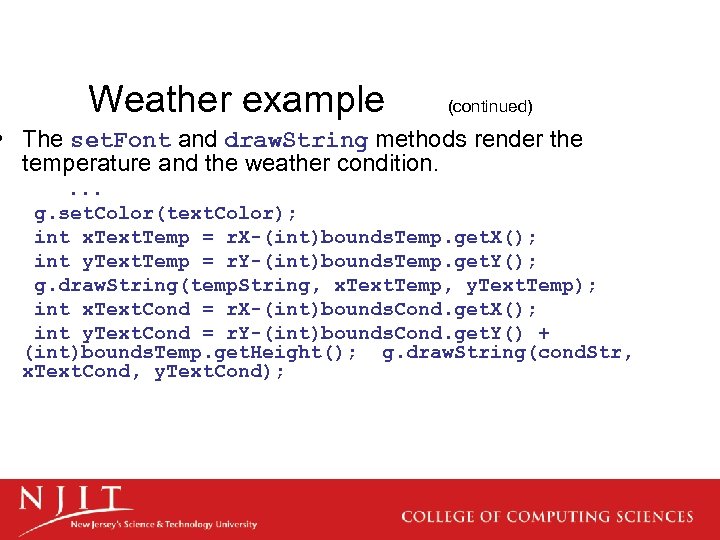 Weather example (continued)

• The setFont and drawString methods render the temperature and the weather condition.

...
g.setColor(textColor);
int xTextTemp = rX-(int)boundsTemp.getX();
int yTextTemp = rY-(int)boundsTemp.getY();
g.drawString(tempString, xTextTemp, yTextTemp);
int xTextCond = rX-(int)boundsCond.getX();
int yTextCond = rY-(int)boundsCond.getY() + (int)boundsTemp.getHeight(); g.drawString(condStr, xTextCond, yTextCond);

NJIT
New Jersey's Science & Technology University

COLLEGE OF COMPUTING SCIENCES